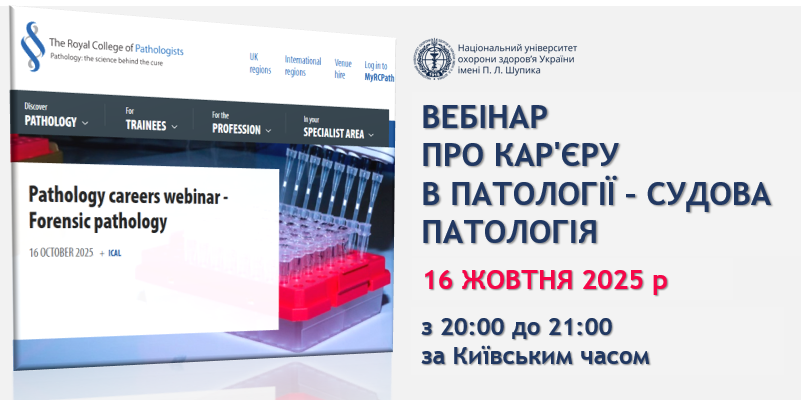 The Royal College of Pathologists
Pathology: the science behind the cure

UK regions
International regions
Venue hire
Log in to MyRCPath

Discover PATHOLOGY
For TRAINEES
For the PROFESSION
In your SPECIALIST AREA

Pathology careers webinar - Forensic pathology

16 OCTOBER 2025 + ICAL

Національний університет охорони здоров'я України імені П. Л. Шупика

ВЕБІНАР
ПРО КАР'ЄРУ
В ПАТОЛОГІЇ – СУДОВА ПАТОЛОГІЯ

16 ЖОВТНЯ 2025 р

з 20:00 до 21:00
за Київським часом